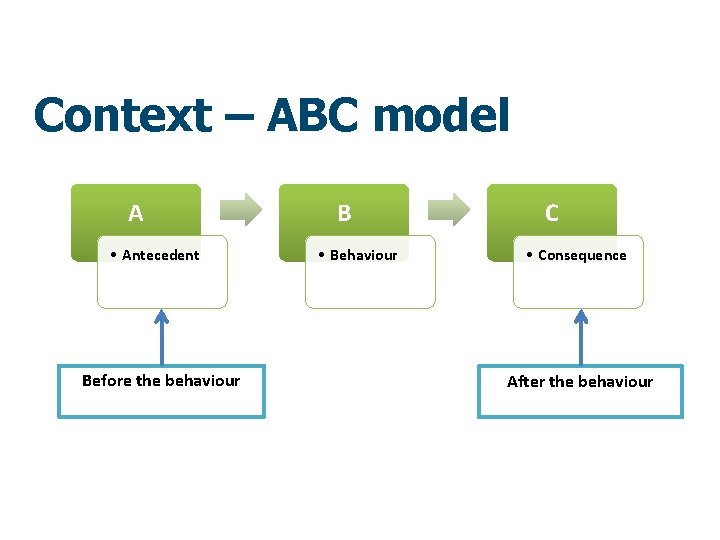 Context – ABC model

A

• Antecedent

B

• Behaviour

C

• Consequence

Before the behaviour

After the behaviour